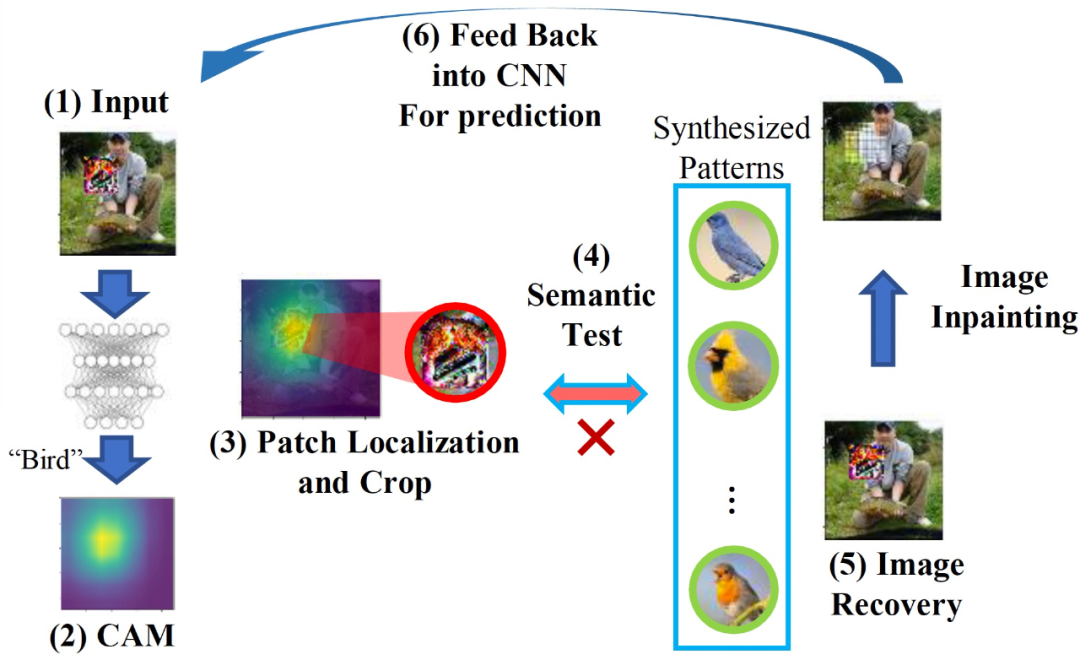 (6) Feed Back into CNN For prediction

(1) Input

"Bird"

(2) CAM

(3) Patch Localization and Crop

(4) Semantic Test

Synthesized Patterns

⋮

Image Inpainting

(5) Image Recovery